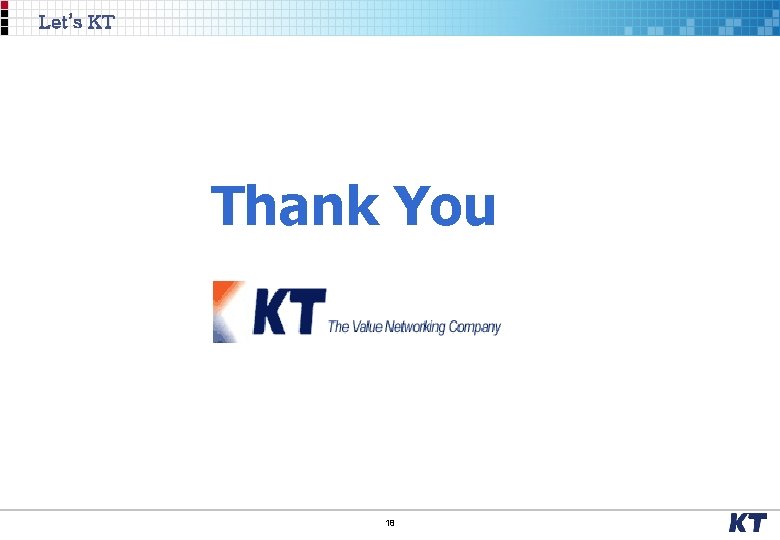 Let's KT

Thank You

KT The Value Networking Company

18

KT